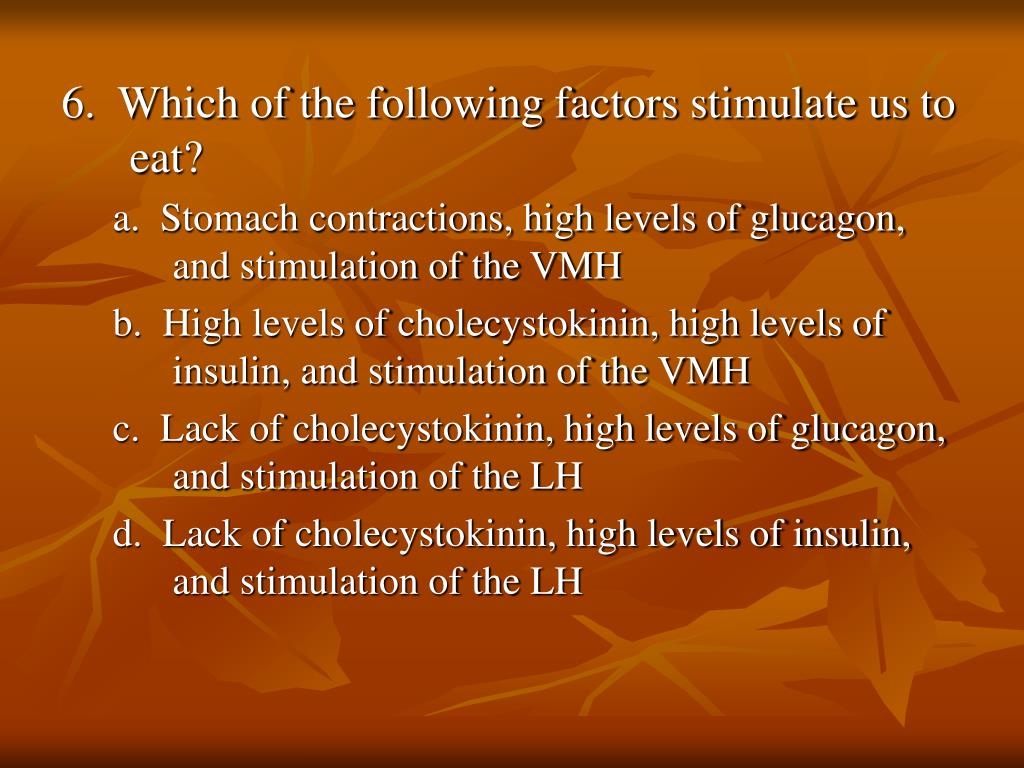 6. Which of the following factors stimulate us to eat?

a. Stomach contractions, high levels of glucagon, and stimulation of the VMH

b. High levels of cholecystokinin, high levels of insulin, and stimulation of the VMH

c. Lack of cholecystokinin, high levels of glucagon, and stimulation of the LH

d. Lack of cholecystokinin, high levels of insulin, and stimulation of the LH